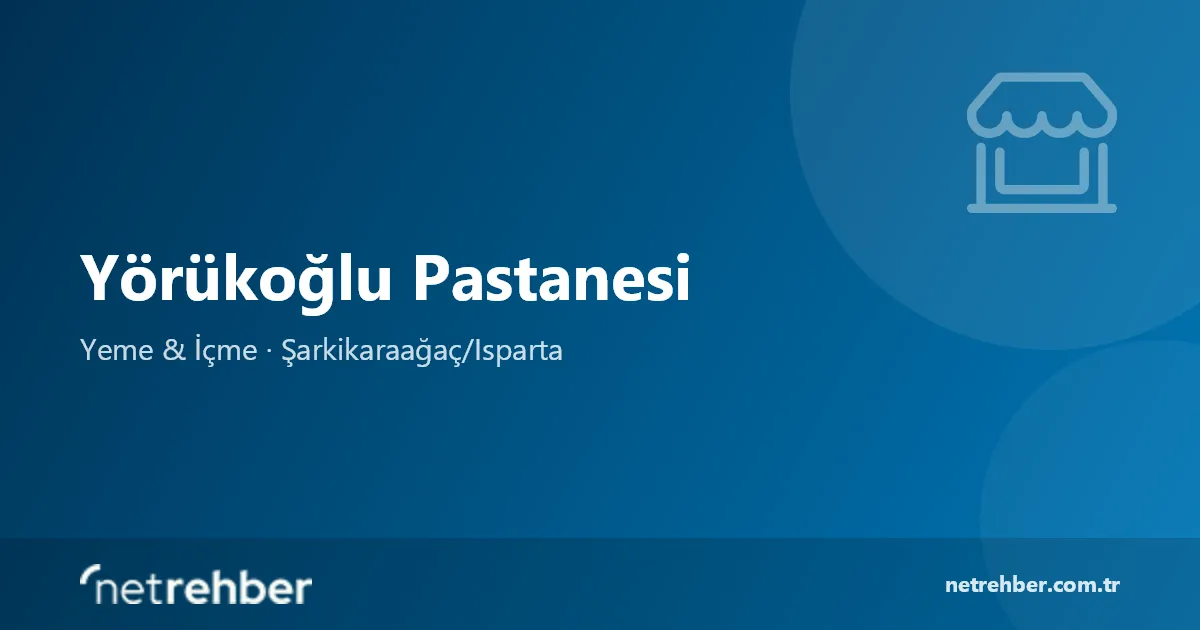 Yörükoğlu Pastanesi

Yeme & İçme · Şarkikaraağaç/Isparta

netrehber

netrehber.com.tr